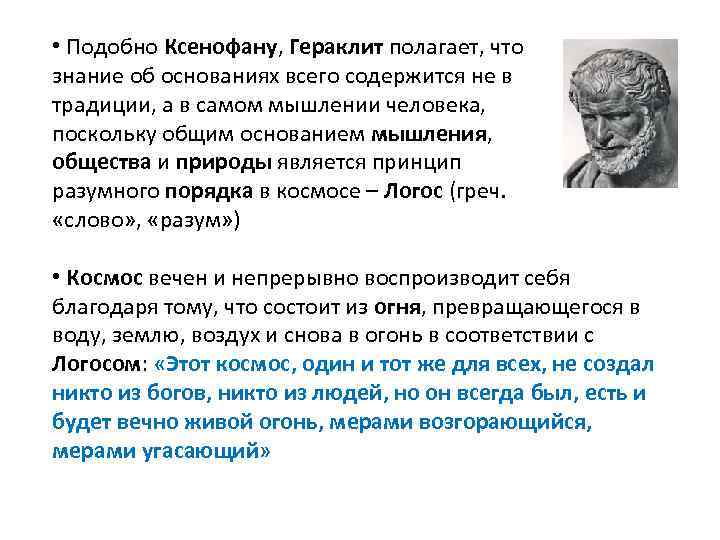 • Подобно Ксенофану, Гераклит полагает, что знание об основаниях всего содержится не в традиции, а в самом мышлении человека, поскольку общим основанием мышления, общества и природы является принцип разумного порядка в космосе – Логос (греч. «слово», «разум»)

• Космос вечен и непрерывно воспроизводит себя благодаря тому, что состоит из огня, превращающегося в воду, землю, воздух и снова в огонь в соответствии с Логосом: «Этот космос, один и тот же для всех, не создал никто из богов, никто из людей, но он всегда был, есть и будет вечно живой огонь, мерами возгорающийся, мерами угасающий»